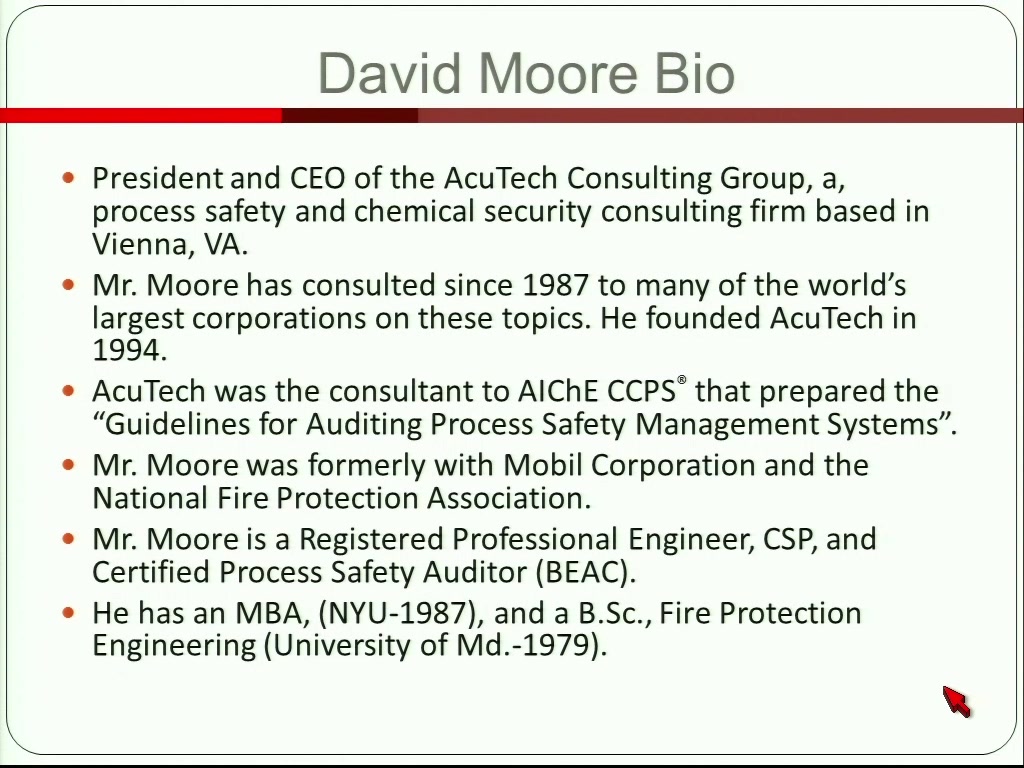 David Moore Bio

- President and CEO of the AcuTech Consulting Group, a, process safety and chemical security consulting firm based in Vienna, VA.
- Mr. Moore has consulted since 1987 to many of the world's largest corporations on these topics. He founded AcuTech in 1994.
- AcuTech was the consultant to AIChE CCPS® that prepared the "Guidelines for Auditing Process Safety Management Systems".
- Mr. Moore was formerly with Mobil Corporation and the National Fire Protection Association.
- Mr. Moore is a Registered Professional Engineer, CSP, and Certified Process Safety Auditor (BEAC).
- He has an MBA, (NYU-1987), and a B.Sc., Fire Protection Engineering (University of Md.-1979).